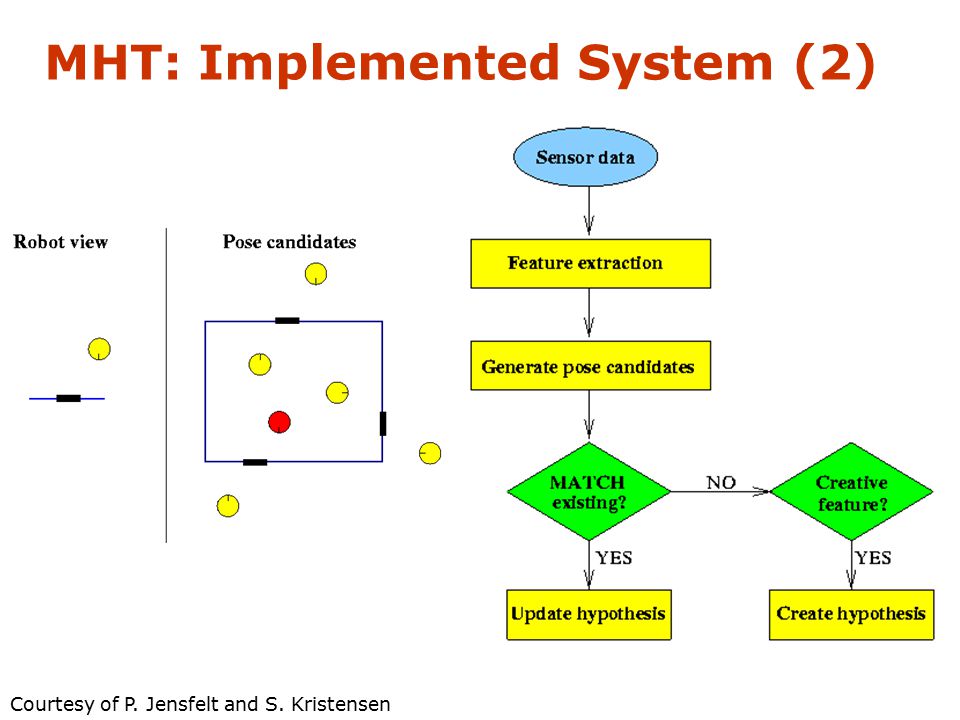 MHT: Implemented System (2)

Robot view

Pose candidates

Sensor data

Feature extraction

Generate pose candidates

MATCH existing?

NO

Creative feature?

YES

YES

Update hypothesis

Create hypothesis

Courtesy of P. Jensfelt and S. Kristensen